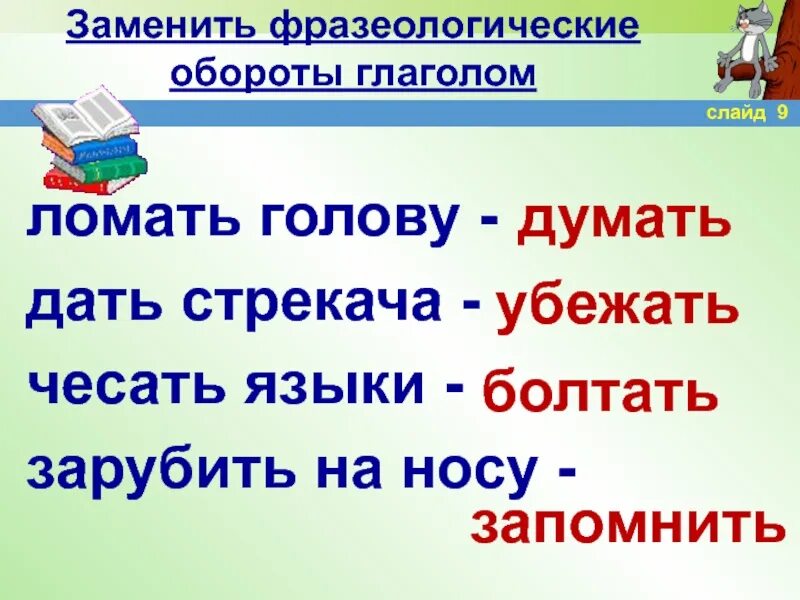 Заменить фразеологические обороты глаголом

слайд 9

ломать голову - думать

дать стрекача - убежать

чесать языки - болтать

зарубить на носу - запомнить